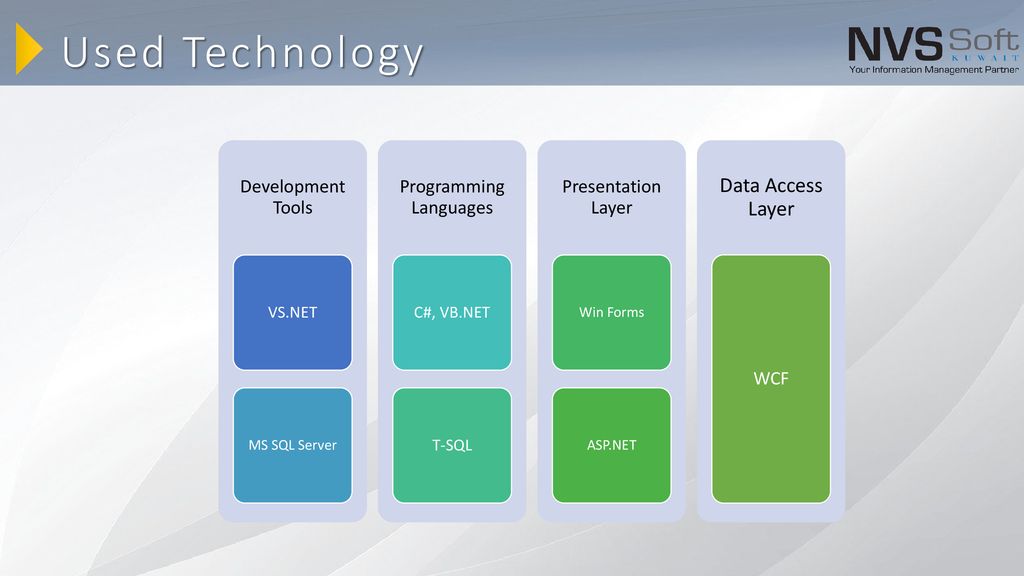 Used Technology

NVS Soft
KUWAIT
Your Information Management Partner

Development Tools

VS.NET

MS SQL Server

Programming Languages

C#, VB.NET

T-SQL

Presentation Layer

Win Forms

ASP.NET

Data Access Layer

WCF